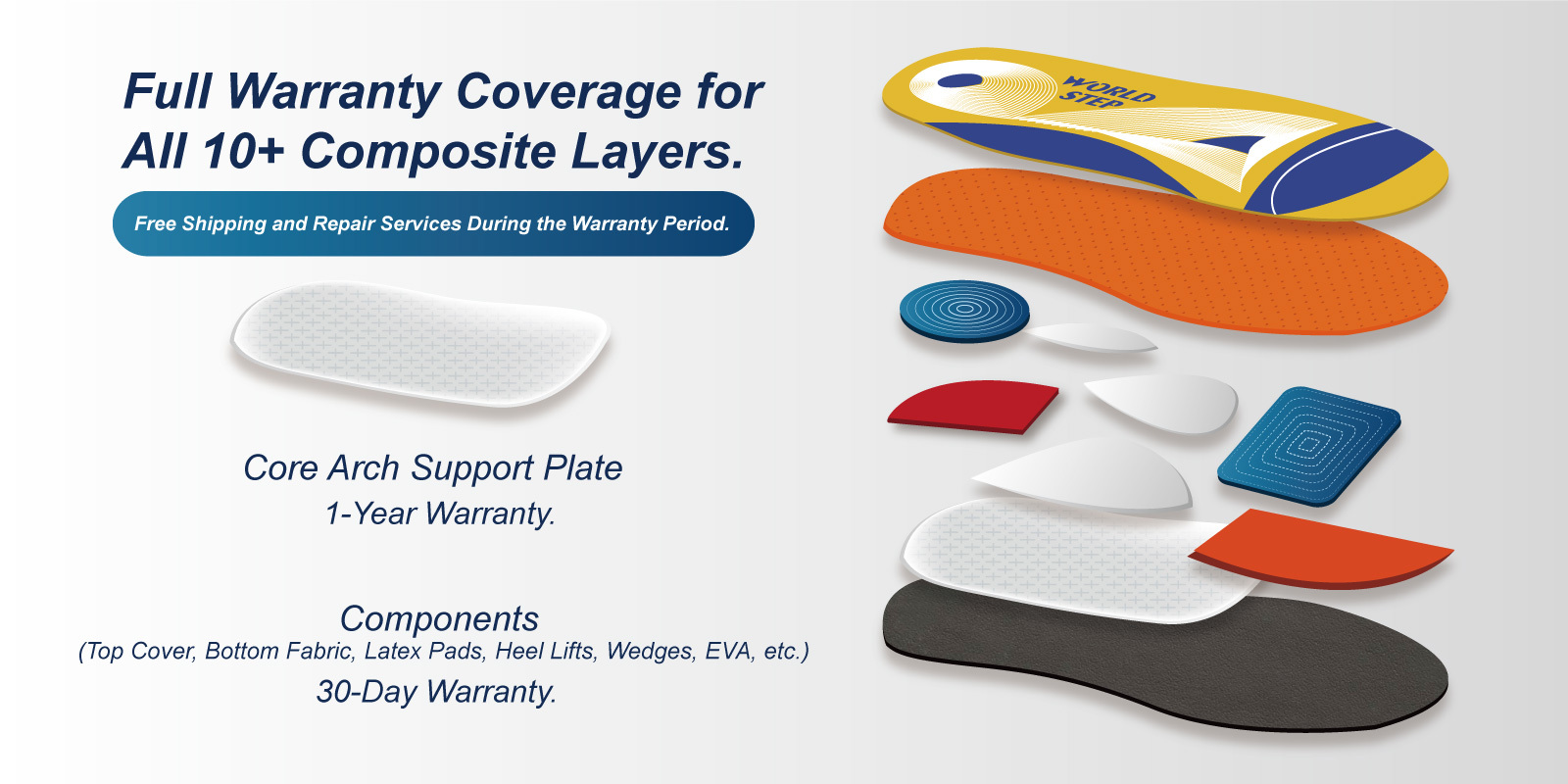 Full Warranty Coverage for All 10+ Composite Layers.

Free Shipping and Repair Services During the Warranty Period.

Core Arch Support Plate
1-Year Warranty.

Components
(Top Cover, Bottom Fabric, Latex Pads, Heel Lifts, Wedges, EVA, etc.)
30-Day Warranty.

WORLD STEP